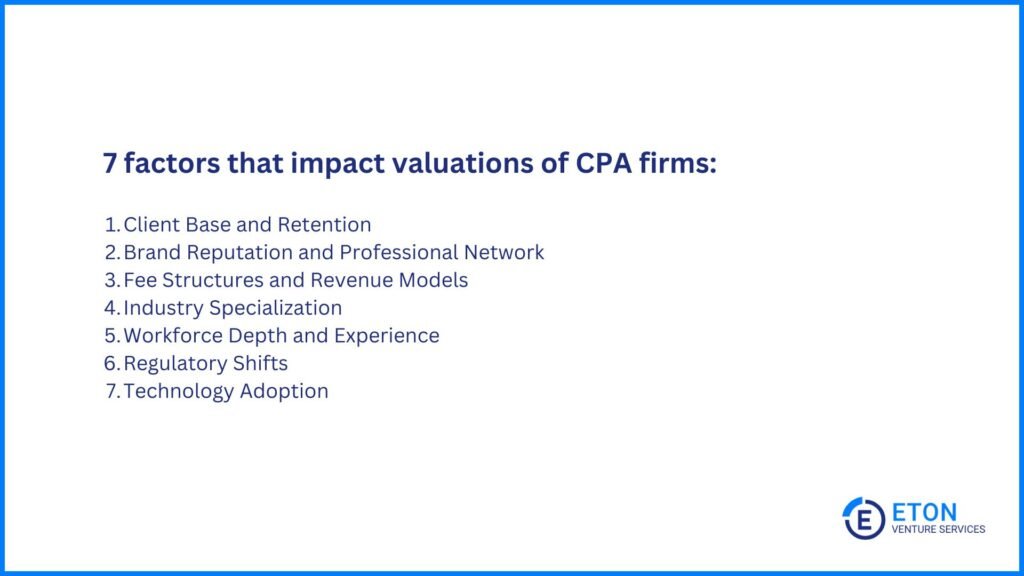 7 factors that impact valuations of CPA firms:

1. Client Base and Retention
2. Brand Reputation and Professional Network
3. Fee Structures and Revenue Models
4. Industry Specialization
5. Workforce Depth and Experience
6. Regulatory Shifts
7. Technology Adoption

E ETON
VENTURE SERVICES